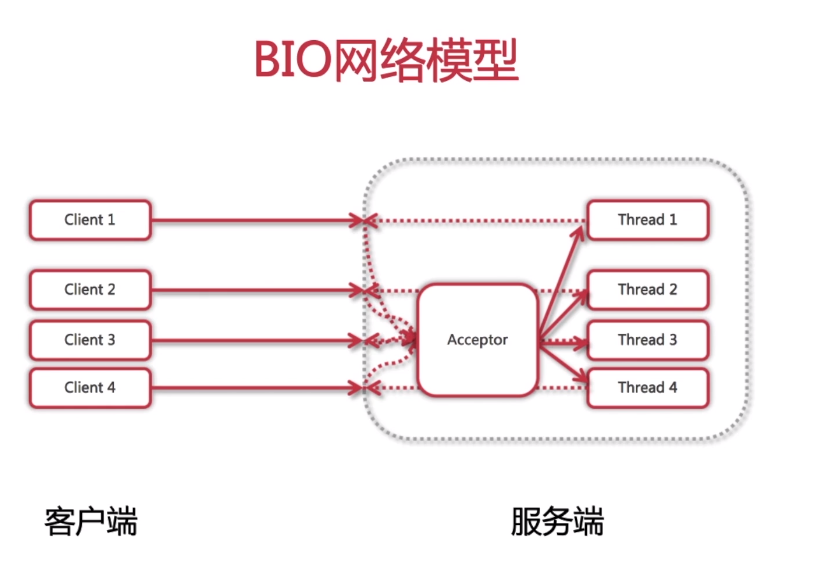 BIO网络模型

Client 1
Client 2
Client 3
Client 4

Acceptor

Thread 1
Thread 2
Thread 3
Thread 4

客户端

服务端